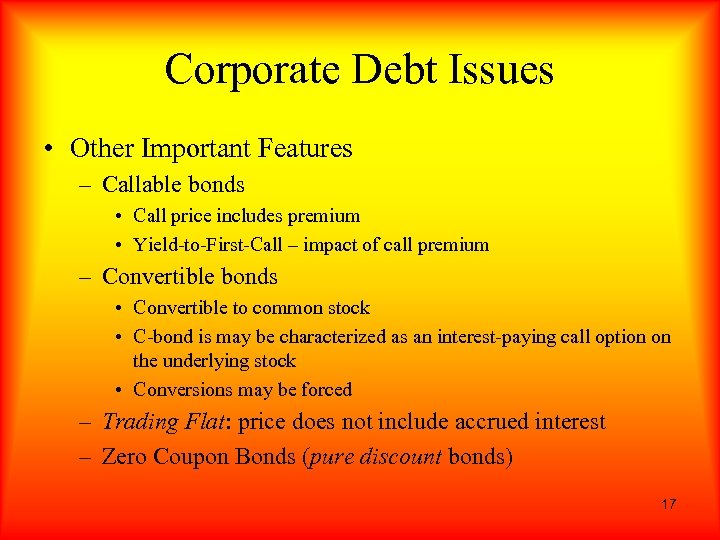 Corporate Debt Issues

• Other Important Features
– Callable bonds
• Call price includes premium
• Yield-to-First-Call – impact of call premium
– Convertible bonds
• Convertible to common stock
• C-bond is may be characterized as an interest-paying call option on the underlying stock
• Conversions may be forced
– Trading Flat: price does not include accrued interest
– Zero Coupon Bonds (pure discount bonds)

17